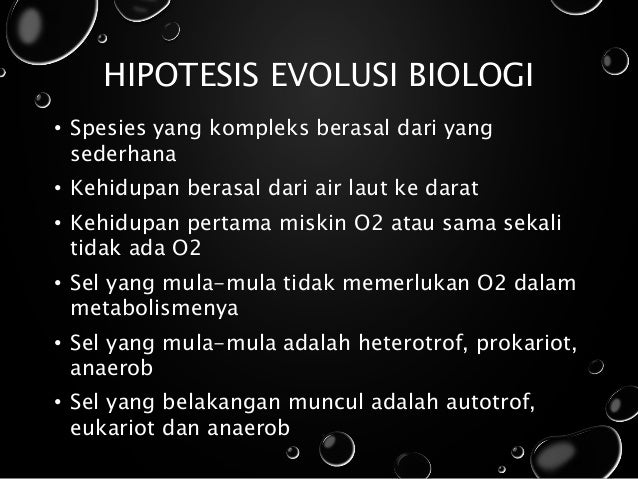 HIPOTESIS EVOLUSI BIOLOGI

• Spesies yang kompleks berasal dari yang sederhana
• Kehidupan berasal dari air laut ke darat
• Kehidupan pertama miskin O2 atau sama sekali tidak ada O2
• Sel yang mula-mula tidak memerlukan O2 dalam metabolismenya
• Sel yang mula-mula adalah heterotrof, prokariot, anaerob
• Sel yang belakangan muncul adalah autotrof, eukariot dan anaerob